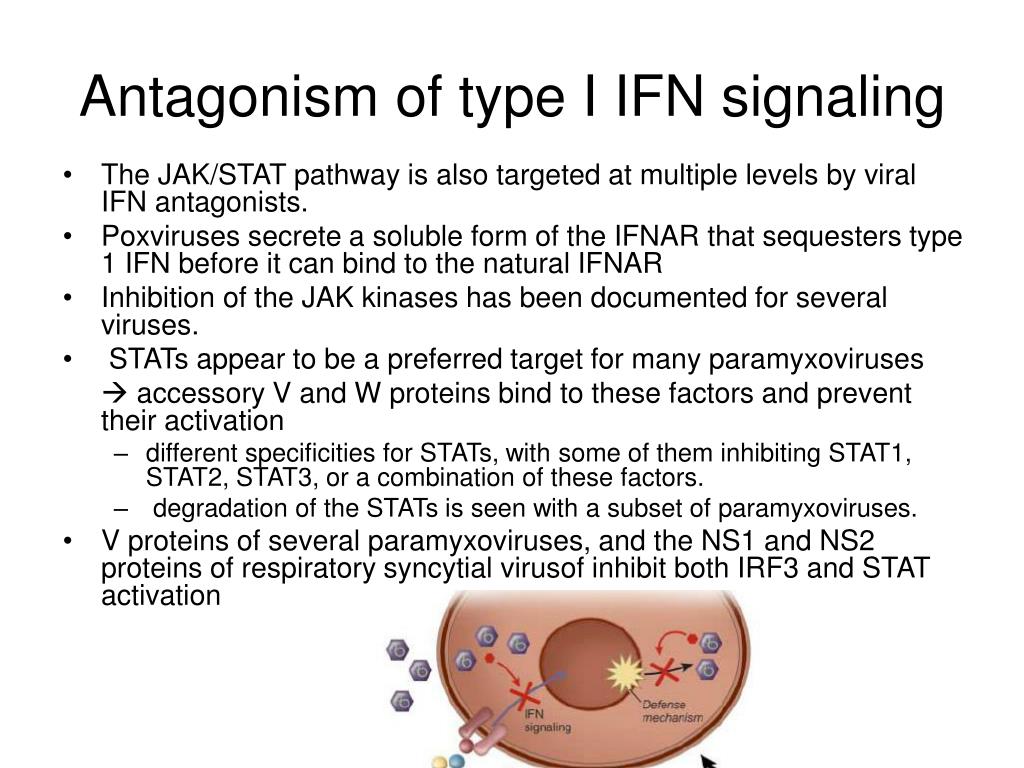 Antagonism of type I IFN signaling

• The JAK/STAT pathway is also targeted at multiple levels by viral IFN antagonists.
• Poxviruses secrete a soluble form of the IFNAR that sequesters type 1 IFN before it can bind to the natural IFNAR
• Inhibition of the JAK kinases has been documented for several viruses.
• STATs appear to be a preferred target for many paramyxoviruses → accessory V and W proteins bind to these factors and prevent their activation
– different specificities for STATs, with some of them inhibiting STAT1, STAT2, STAT3, or a combination of these factors.
– degradation of the STATs is seen with a subset of paramyxoviruses.
• V proteins of several paramyxoviruses, and the NS1 and NS2 proteins of respiratory syncytial virusof inhibit both IRF3 and STAT activation

IFN signaling

Defense mechanism